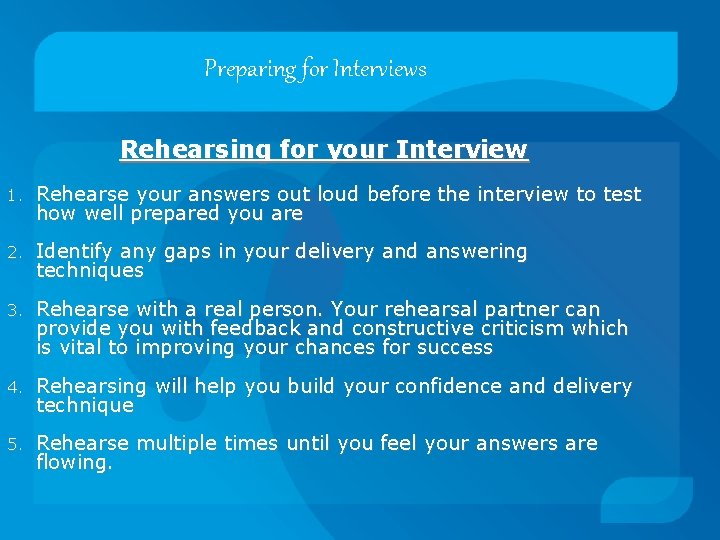 Preparing for Interviews

Rehearsing for your Interview

1. Rehearse your answers out loud before the interview to test how well prepared you are

2. Identify any gaps in your delivery and answering techniques

3. Rehearse with a real person. Your rehearsal partner can provide you with feedback and constructive criticism which is vital to improving your chances for success

4. Rehearsing will help you build your confidence and delivery technique

5. Rehearse multiple times until you feel your answers are flowing.